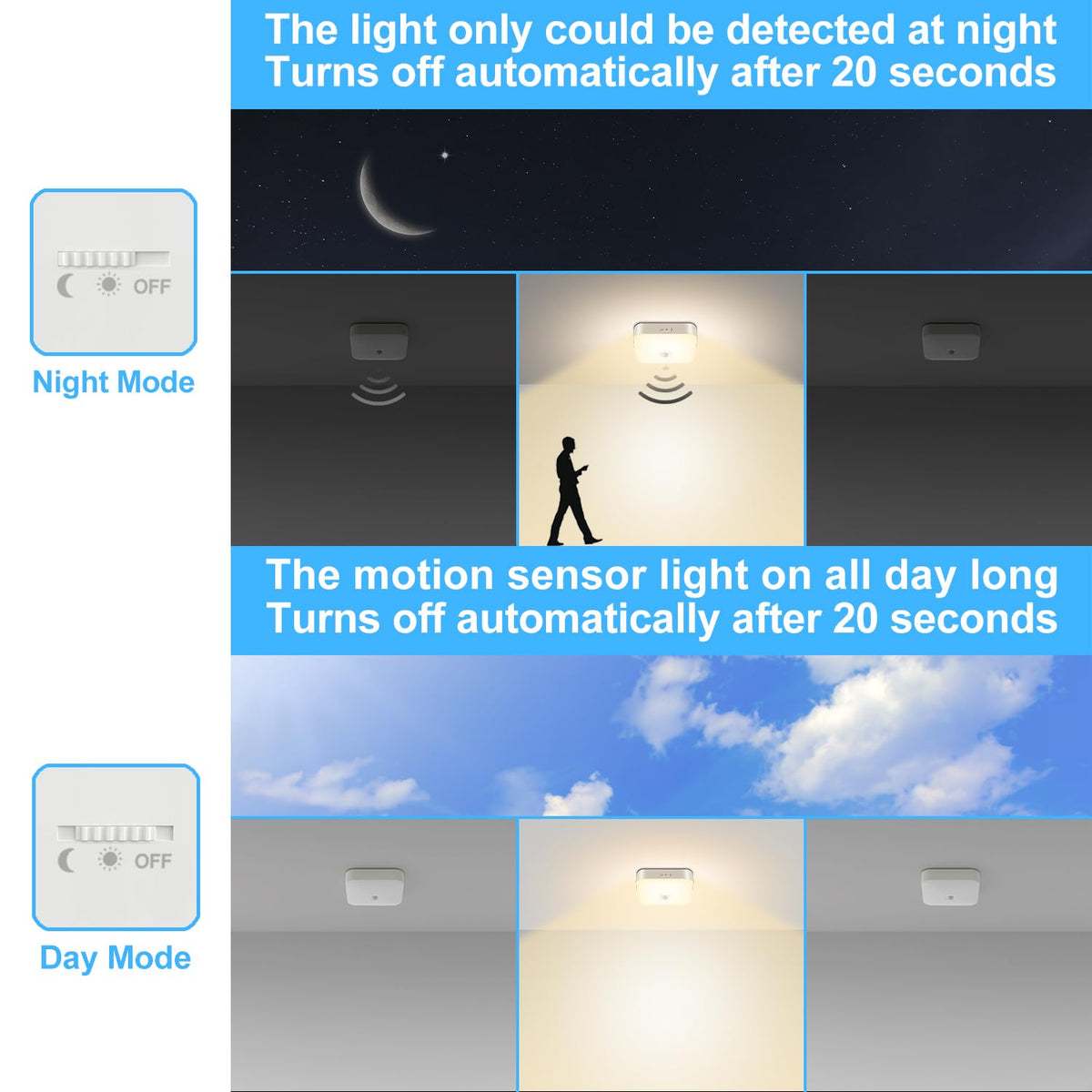 The light only could be detected at night
Turns off automatically after 20 seconds

OFF

Night Mode

The motion sensor light on all day long
Turns off automatically after 20 seconds

OFF

Day Mode